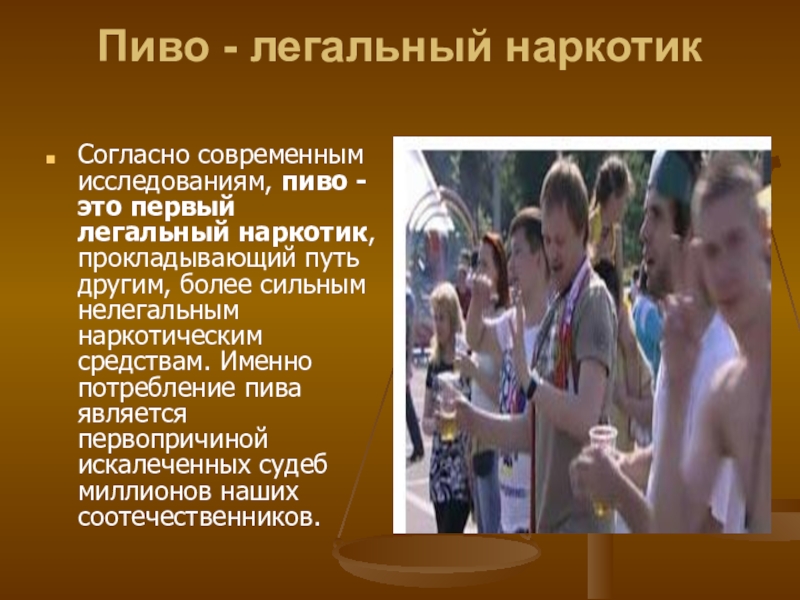 Пиво - легальный наркотик

Согласно современным исследованиям, пиво - это первый легальный наркотик, прокладывающий путь другим, более сильным нелегальным наркотическим средствам. Именно потребление пива является первопричиной искалеченных судеб миллионов наших соотечественников.